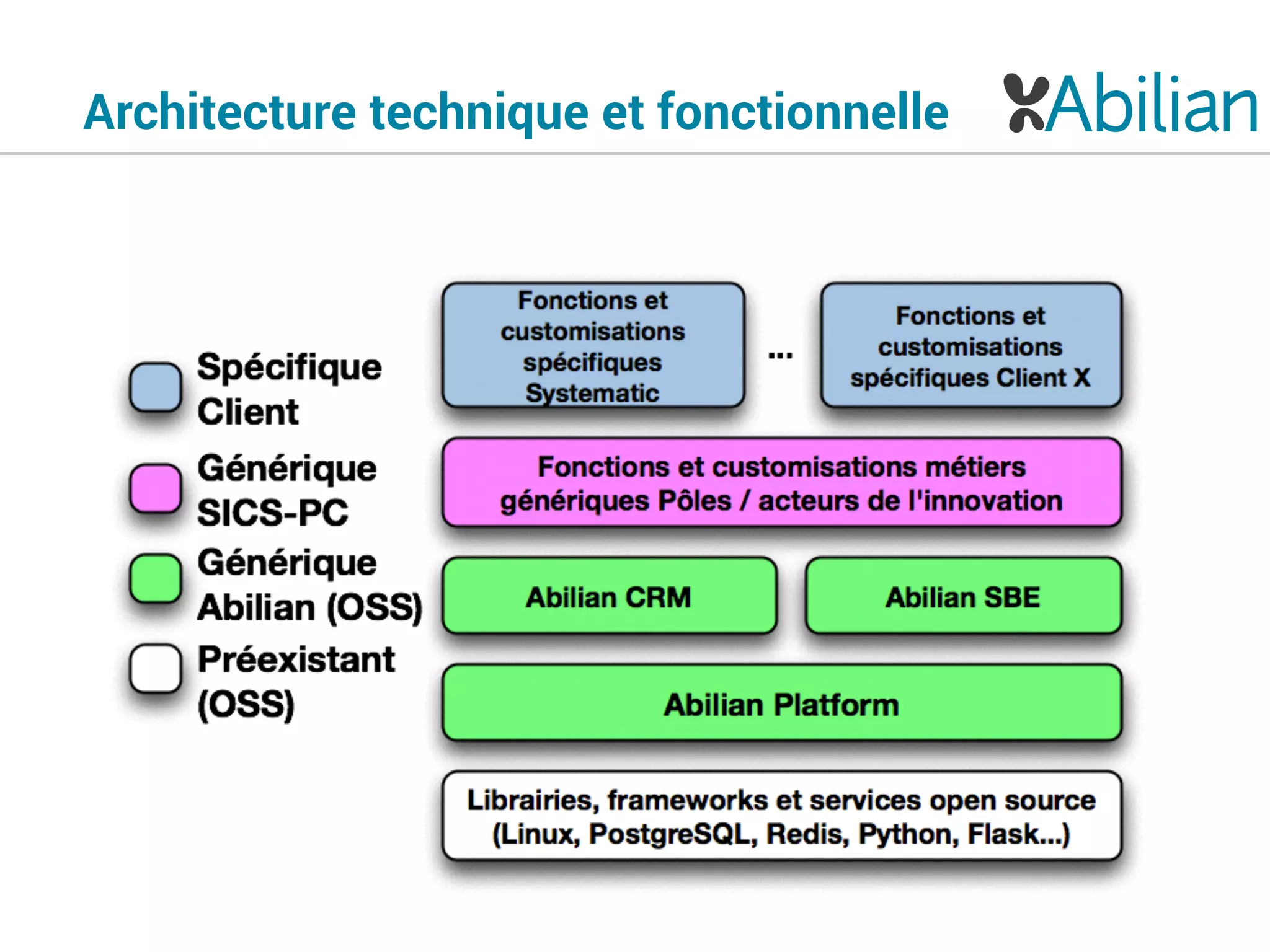 Architecture technique et fonctionnelle

Abilian

Spécifique Client

Générique SICS-PC

Générique Abilian (OSS)

Préexistant (OSS)

Fonctions et customisations spécifiques Systematic

...

Fonctions et customisations spécifiques Client X

Fonctions et customisations métiers génériques Pôles / acteurs de l'innovation

Abilian CRM

Abilian SBE

Abilian Platform

Librairies, frameworks et services open source (Linux, PostgreSQL, Redis, Python, Flask...)